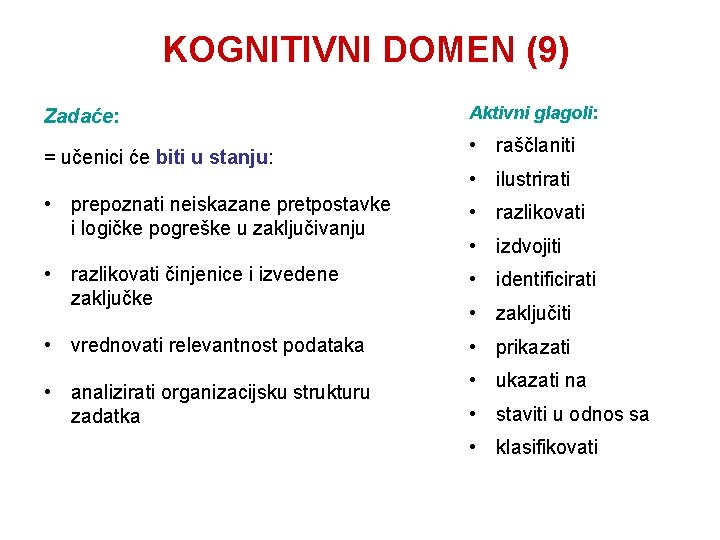 KOGNITIVNI DOMEN (9)

Zadaće:

= učenici će biti u stanju:

• prepoznati neiskazane pretpostavke i logičke pogreške u zaključivanju

• razlikovati činjenice i izvedene zaključke

• vrednovati relevantnost podataka

• analizirati organizacijsku strukturu zadatka

Aktivni glagoli:

• raščlaniti
• ilustrirati
• razlikovati
• izdvojiti
• identificirati
• zaključiti
• prikazati
• ukazati na
• staviti u odnos sa
• klasifikovati